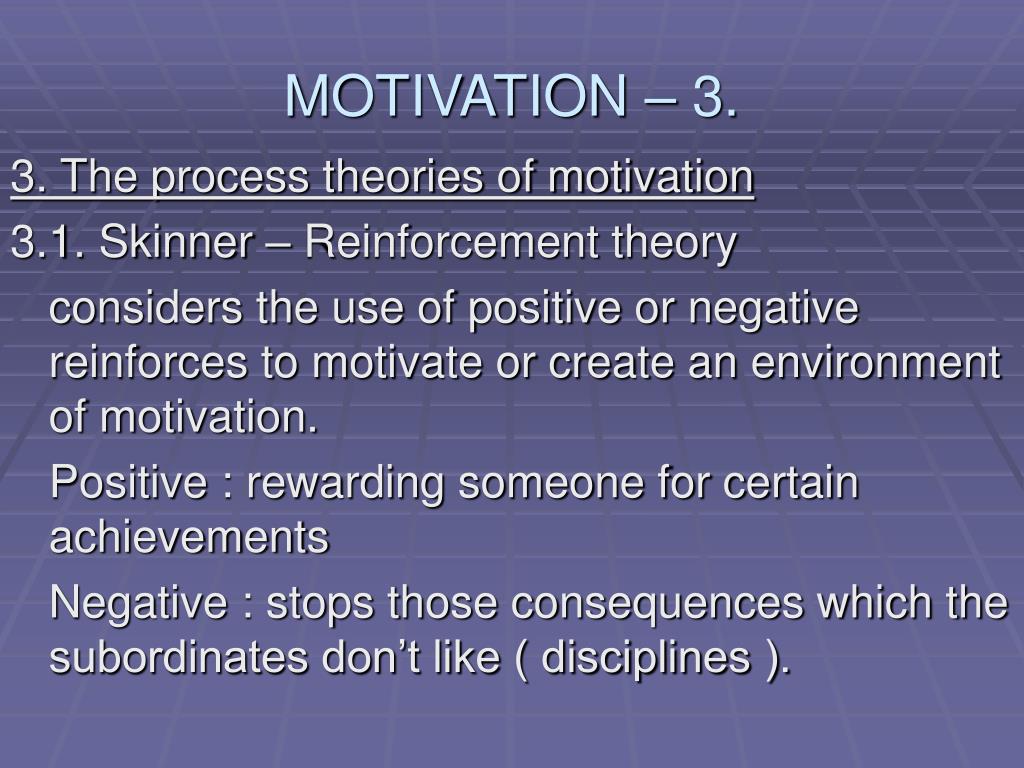 MOTIVATION – 3.

3. The process theories of motivation

3.1. Skinner – Reinforcement theory

considers the use of positive or negative reinforces to motivate or create an environment of motivation.

Positive : rewarding someone for certain achievements

Negative : stops those consequences which the subordinates don’t like ( disciplines ).